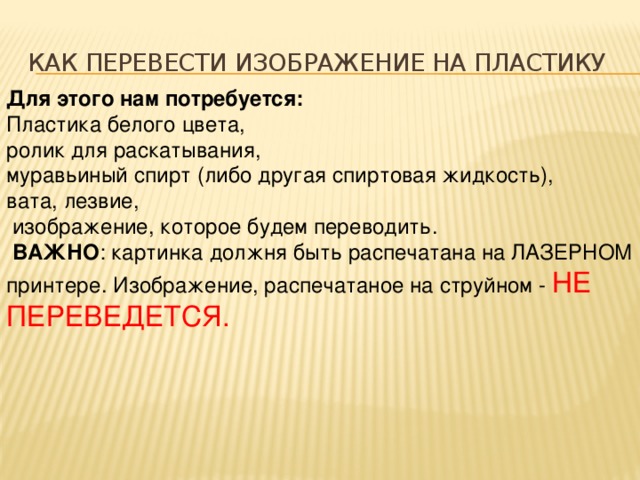 КАК ПЕРЕВЕСТИ ИЗОБРАЖЕНИЕ НА ПЛАСТИКУ

Для этого нам потребуется:
Пластика белого цвета,
ролик для раскатывания,
муравьиный спирт (либо другая спиртовая жидкость),
вата, лезвие,
изображение, которое будем переводить.
ВАЖНО: картинка должня быть распечатана на ЛАЗЕРНОМ принтере. Изображение, распечатаное на струйном - НЕ ПЕРЕВЕДЕТСЯ.